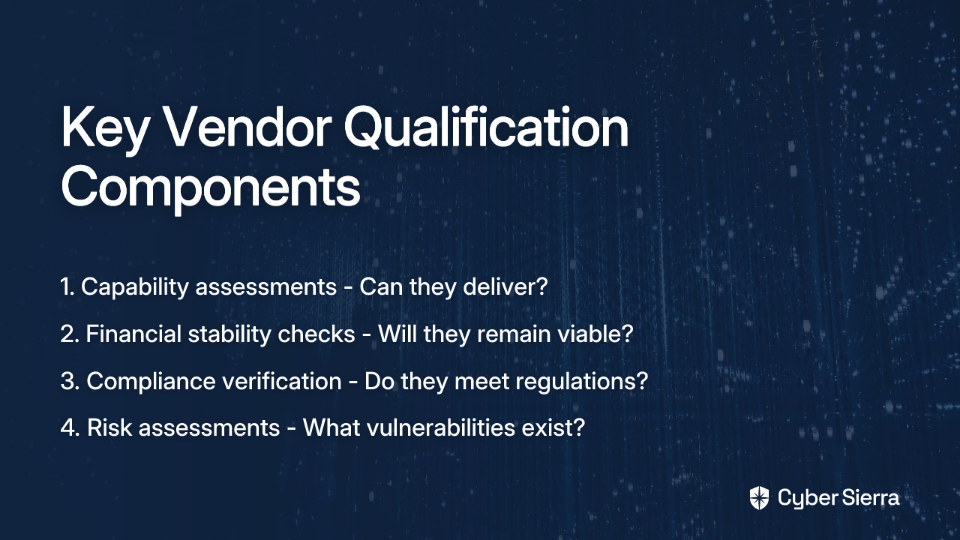 Key Vendor Qualification Components

1. Capability assessments - Can they deliver?

2. Financial stability checks - Will they remain viable?

3. Compliance verification - Do they meet regulations?

4. Risk assessments - What vulnerabilities exist?

Cyber Sierra